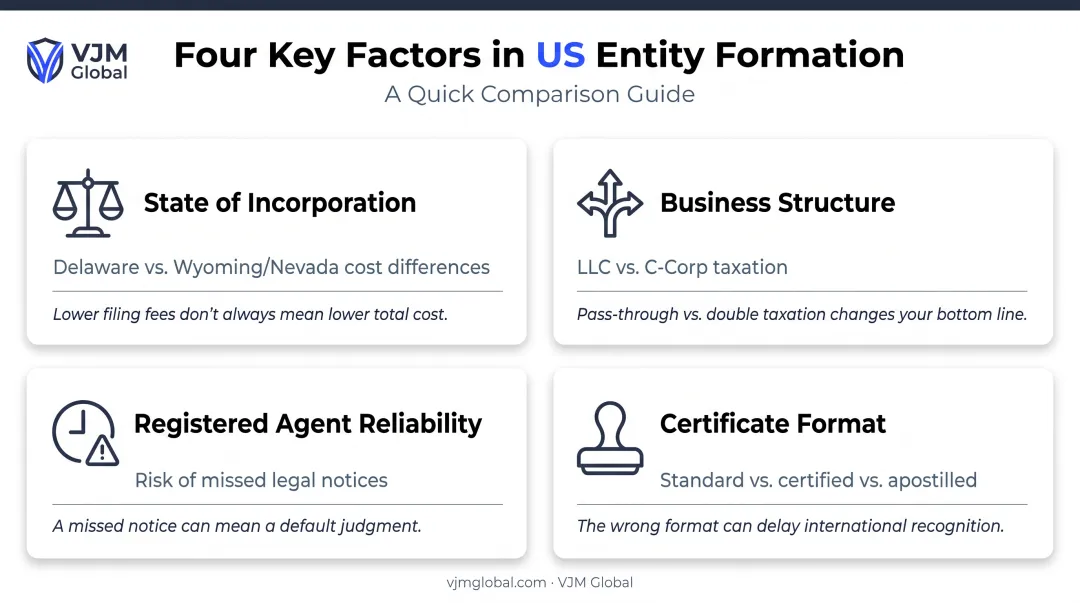 VJM Global

Four Key Factors in US Entity Formation

A Quick Comparison Guide

State of Incorporation

Delaware vs. Wyoming/Nevada cost differences

Lower filing fees don't always mean lower total cost.

Business Structure

LLC vs. C-Corp taxation

Pass-through vs. double taxation changes your bottom line.

Registered Agent Reliability

Risk of missed legal notices

A missed notice can mean a default judgment.

Certificate Format

Standard vs. certified vs. apostilled

The wrong format can delay international recognition.

vjmglobal.com · VJM Global